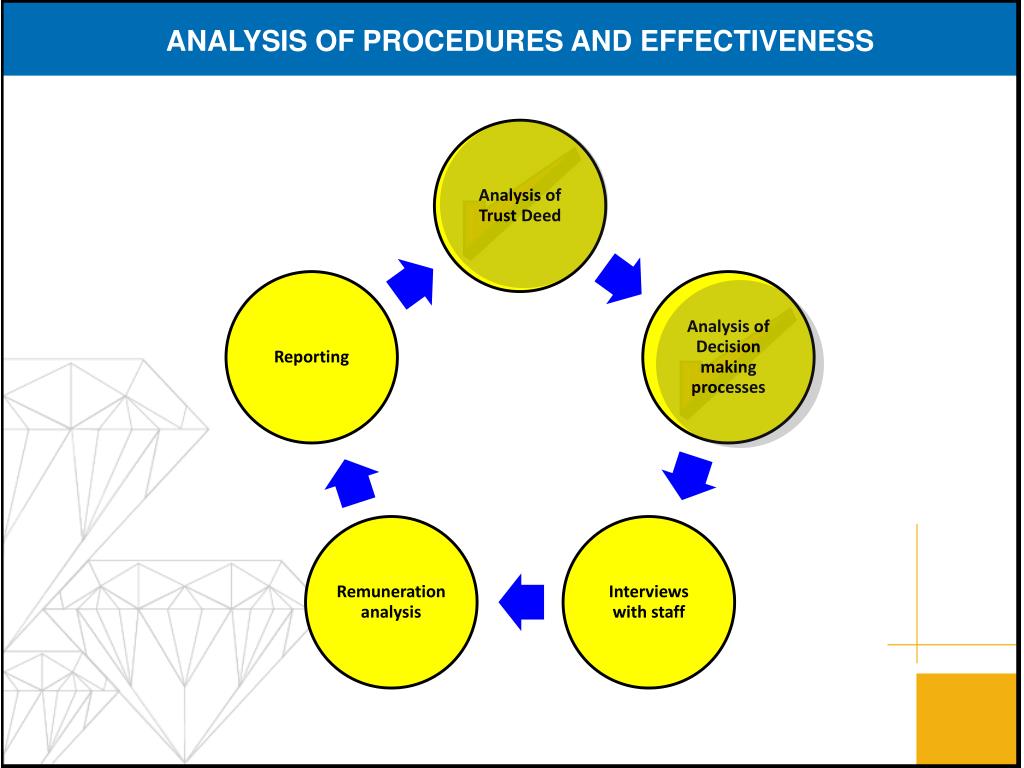 ANALYSIS OF PROCEDURES AND EFFECTIVENESS

Analysis of Trust Deed

Analysis of Decision making processes

Interviews with staff

Remuneration analysis

Reporting